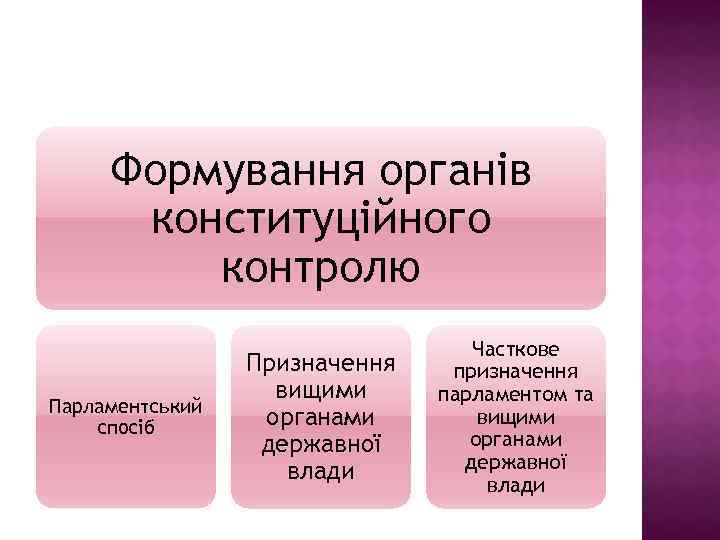 Формування органів конституційного контролю

Парламентський спосіб

Призначення вищими органами державної влади

Часткове призначення парламентом та вищими органами державної влади